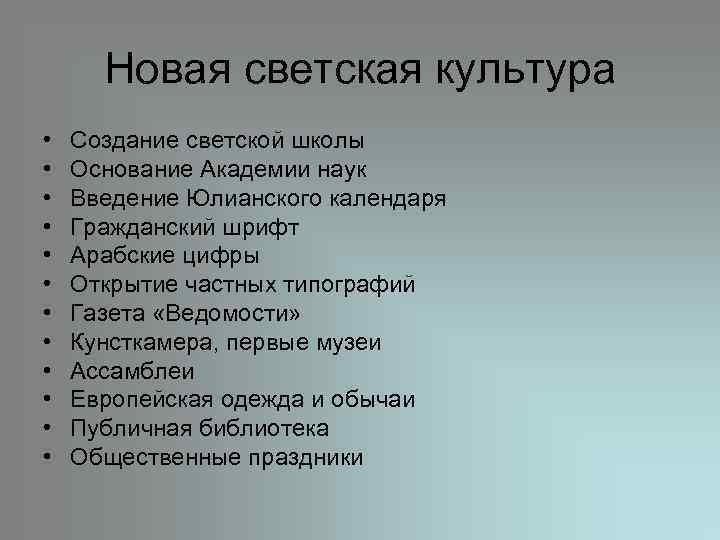 Новая светская культура

• Создание светской школы
• Основание Академии наук
• Введение Юлианского календаря
• Гражданский шрифт
• Арабские цифры
• Открытие частных типографий
• Газета «Ведомости»
• Кунсткамера, первые музеи
• Ассамблеи
• Европейская одежда и обычаи
• Публичная библиотека
• Общественные праздники